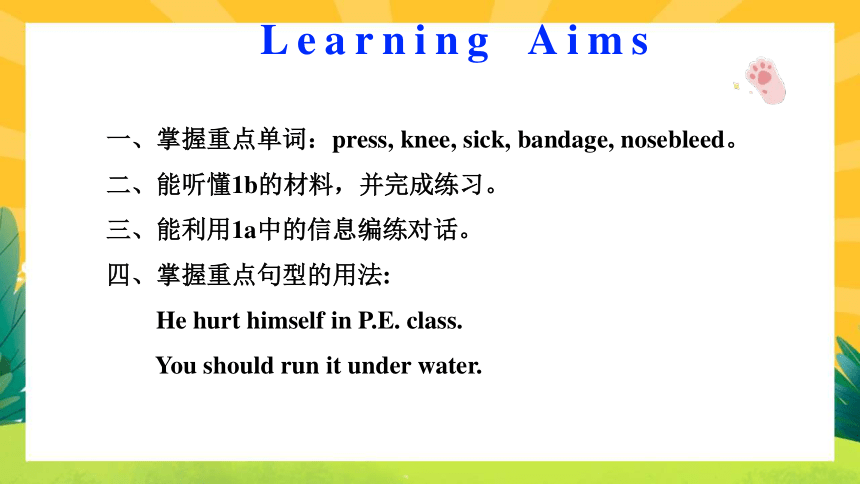 Learning Aims

一、掌握重点单词：press, knee, sick, bandage, nosebleed。

二、能听懂1b的材料，并完成练习。

三、能利用1a中的信息编练对话。

四、掌握重点句型的用法:

He hurt himself in P.E. class.

You should run it under water.